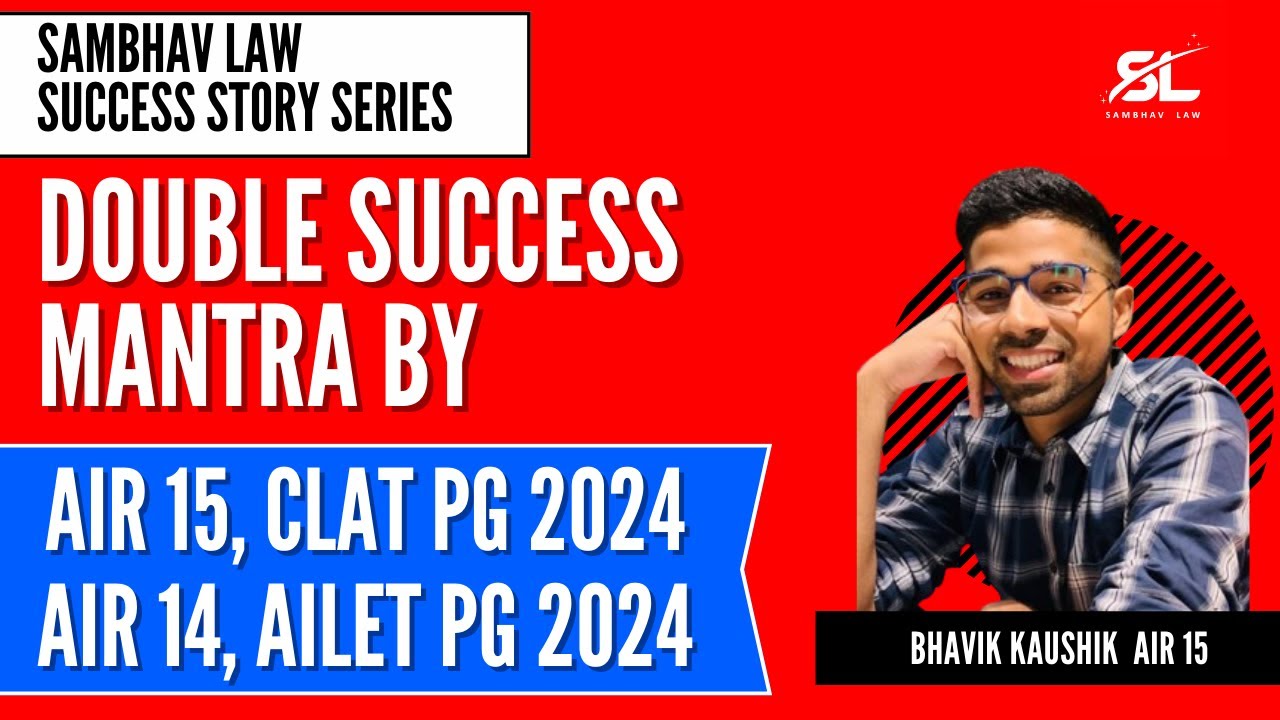 SAMBHAV LAW
SUCCESS STORY SERIES

SL
SAMBHAV LAW

DOUBLE SUCCESS MANTRA BY

AIR 15, CLAT PG 2024
AIR 14, AILET PG 2024

BHAVIK KAUSHIK AIR 15